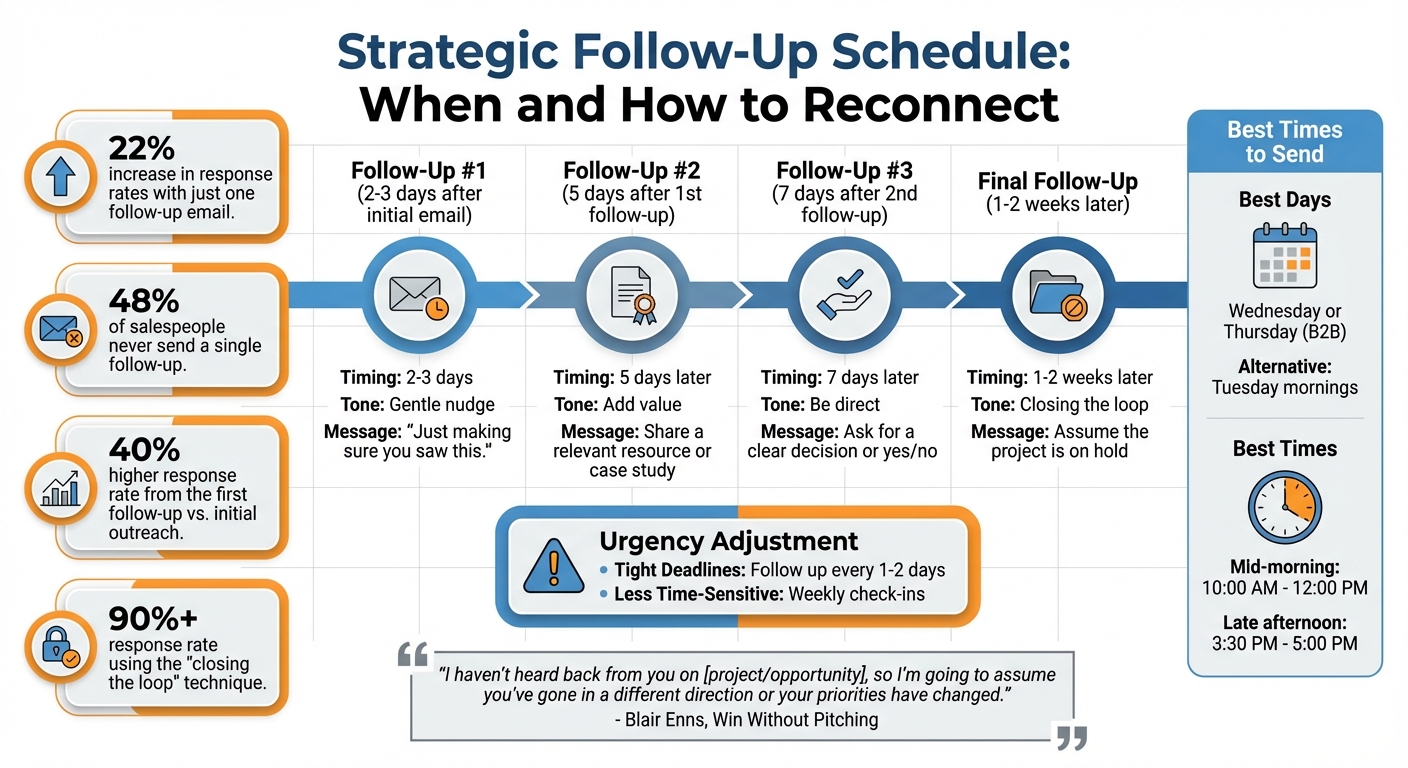 Strategic Follow-Up Schedule:
When and How to Reconnect

22%
increase in response rates with just one follow-up email.

48%
of salespeople never send a single follow-up.

40%
higher response rate from the first follow-up vs. initial outreach.

90%+
response rate using the "closing the loop" technique.

Follow-Up #1
(2-3 days after initial email)

Timing: 2-3 days
Tone: Gentle nudge
Message: "Just making sure you saw this."

Follow-Up #2
(5 days after 1st follow-up)

Timing: 5 days later
Tone: Add value
Message: Share a relevant resource or case study

Follow-Up #3
(7 days after 2nd follow-up)

Timing: 7 days later
Tone: Be direct
Message: Ask for a clear decision or yes/no

Final Follow-Up
(1-2 weeks later)

Timing: 1-2 weeks later
Tone: Closing the loop
Message: Assume the project is on hold

Urgency Adjustment
• Tight Deadlines: Follow up every 1-2 days
• Less Time-Sensitive: Weekly check-ins

"I haven't heard back from you on [project/opportunity], so I'm going to assume you've gone in a different direction or your priorities have changed."
- Blair Enns, Win Without Pitching

Best Times to Send

Best Days
Wednesday or Thursday (B2B)
Alternative: Tuesday mornings

Best Times
Mid-morning: 10:00 AM - 12:00 PM
Late afternoon: 3:30 PM - 5:00 PM